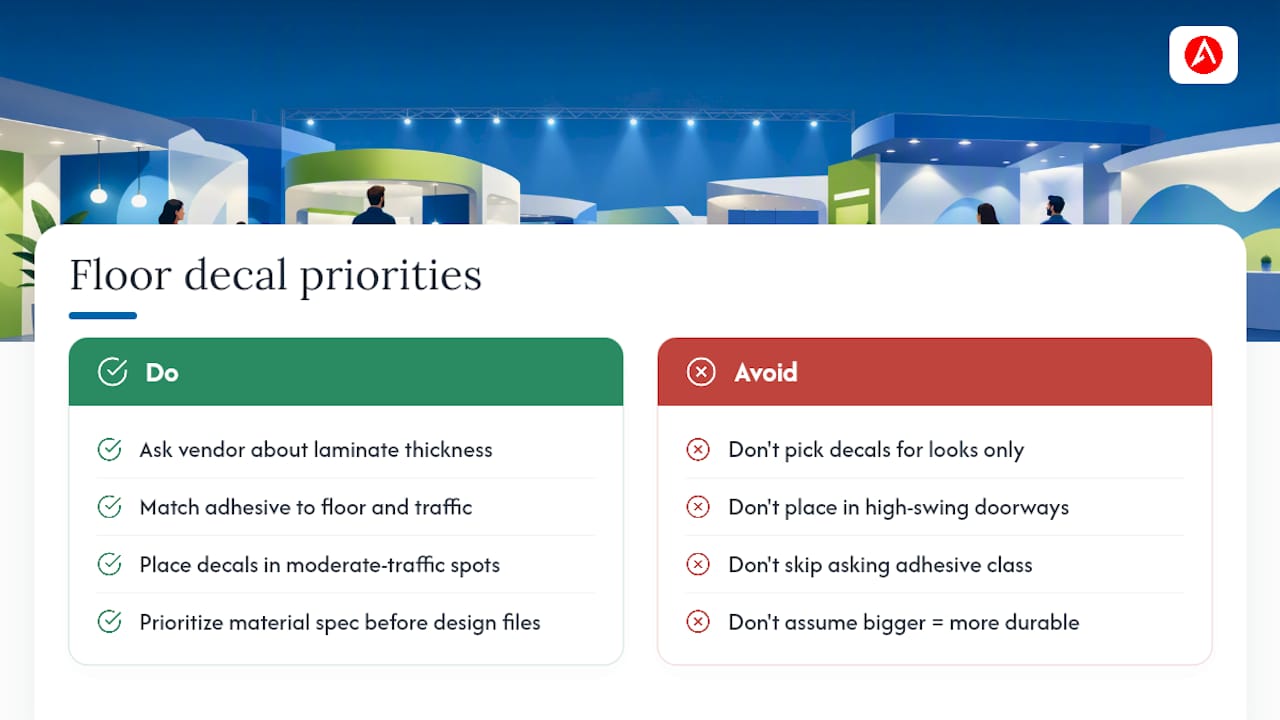 Floor decal priorities

Do

Ask vendor about laminate thickness

Match adhesive to floor and traffic

Place decals in moderate-traffic spots

Prioritize material spec before design files

Avoid

Don't pick decals for looks only

Don't place in high-swing doorways

Don't skip asking adhesive class

Don't assume bigger = more durable